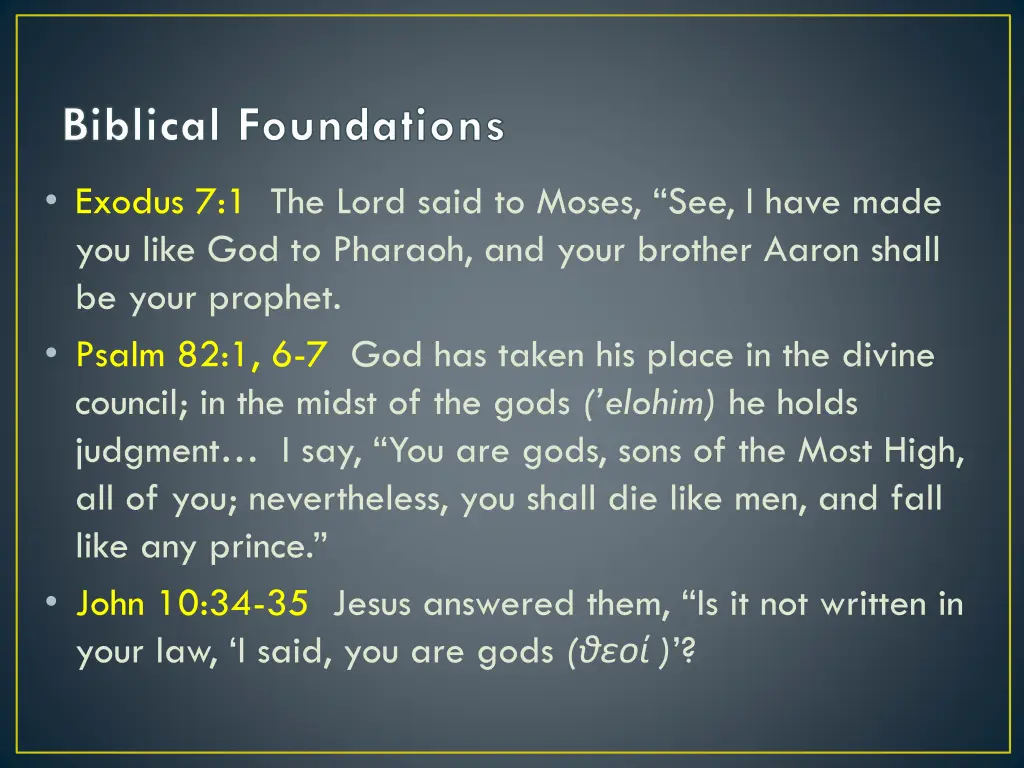 Biblical Foundations

• Exodus 7:1 The Lord said to Moses, “See, I have made you like God to Pharaoh, and your brother Aaron shall be your prophet.

• Psalm 82:1, 6-7 God has taken his place in the divine council; in the midst of the gods (’elohim) he holds judgment… I say, “You are gods, sons of the Most High, all of you; nevertheless, you shall die like men, and fall like any prince.”

• John 10:34-35 Jesus answered them, “Is it not written in your law, ‘I said, you are gods (ϑεοί )’?